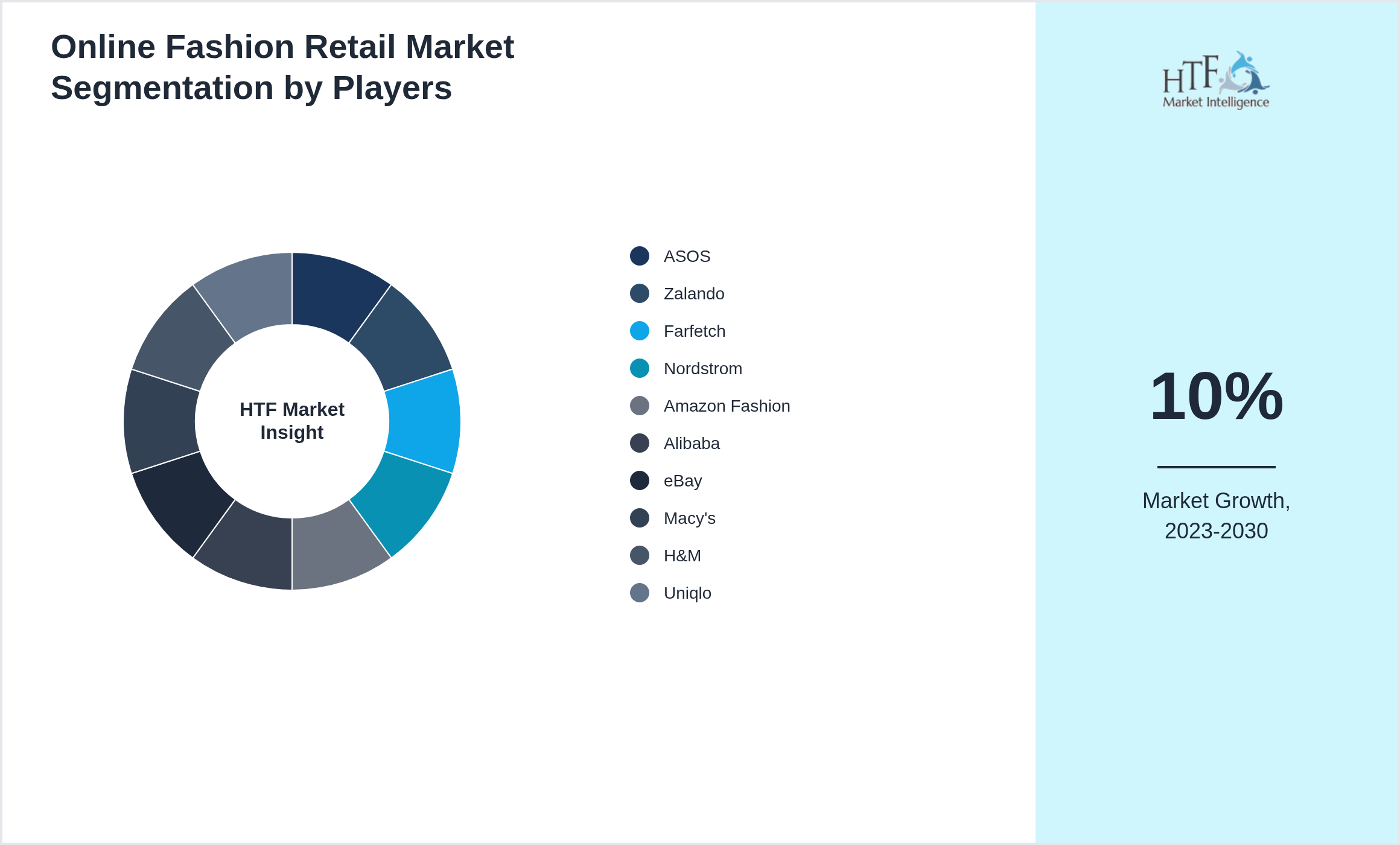 Online Fashion Retail Market Segmentation by Players

HTF Market Insight

ASOS
Zalando
Farfetch
Nordstrom
Amazon Fashion
Alibaba
eBay
Macy's
H&M
Uniqlo

HTF
Market Intelligence

10%

Market Growth, 2023-2030